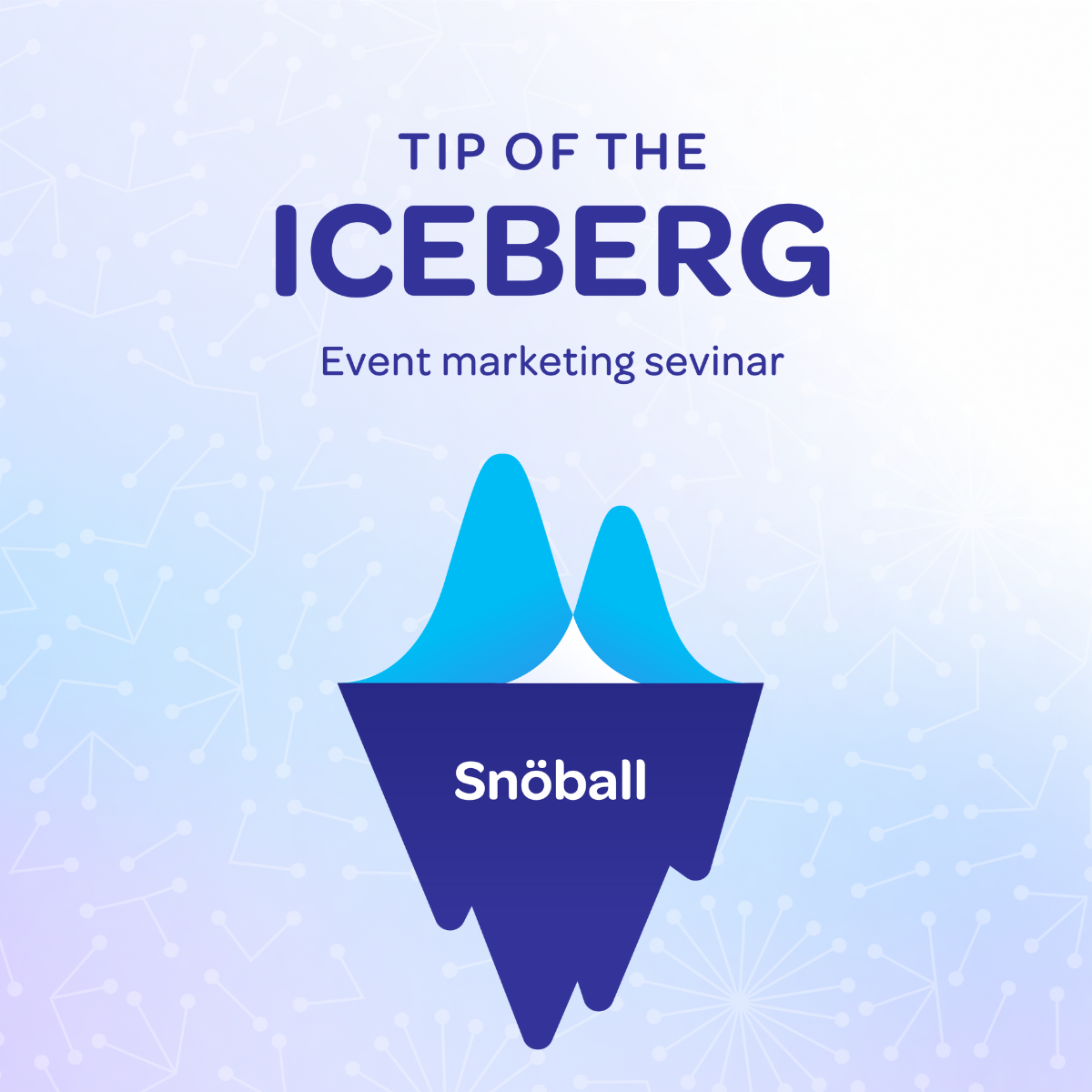 TIP OF THE
ICEBERG

Event marketing sevinar

Snöball